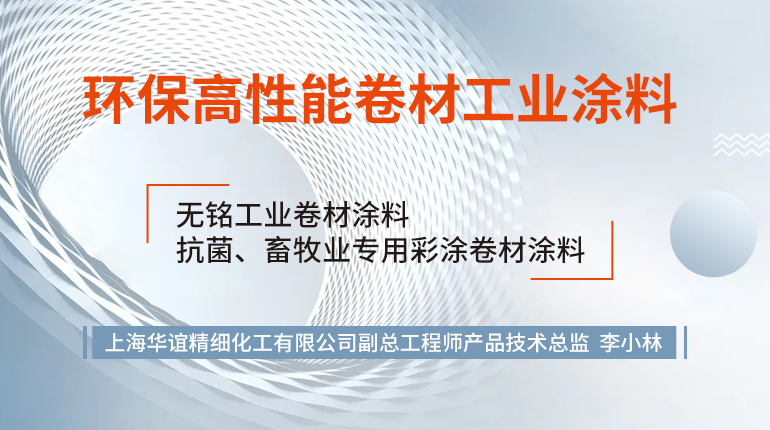 环保高性能卷材工业涂料

无铬工业卷材涂料
抗菌、畜牧业专用彩涂卷材涂料

上海华谊精细化工有限公司副总工程师产品技术总监 李小林